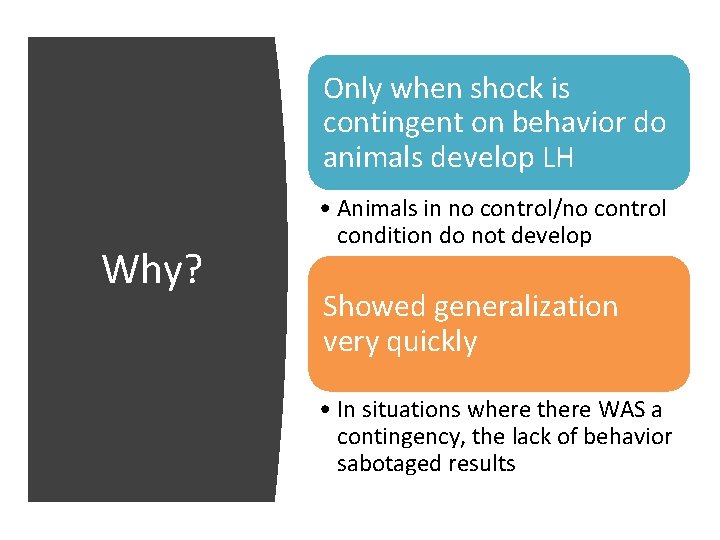 Why?

Only when shock is contingent on behavior do animals develop LH

• Animals in no control/no control condition do not develop

Showed generalization very quickly

• In situations where there WAS a contingency, the lack of behavior sabotaged results